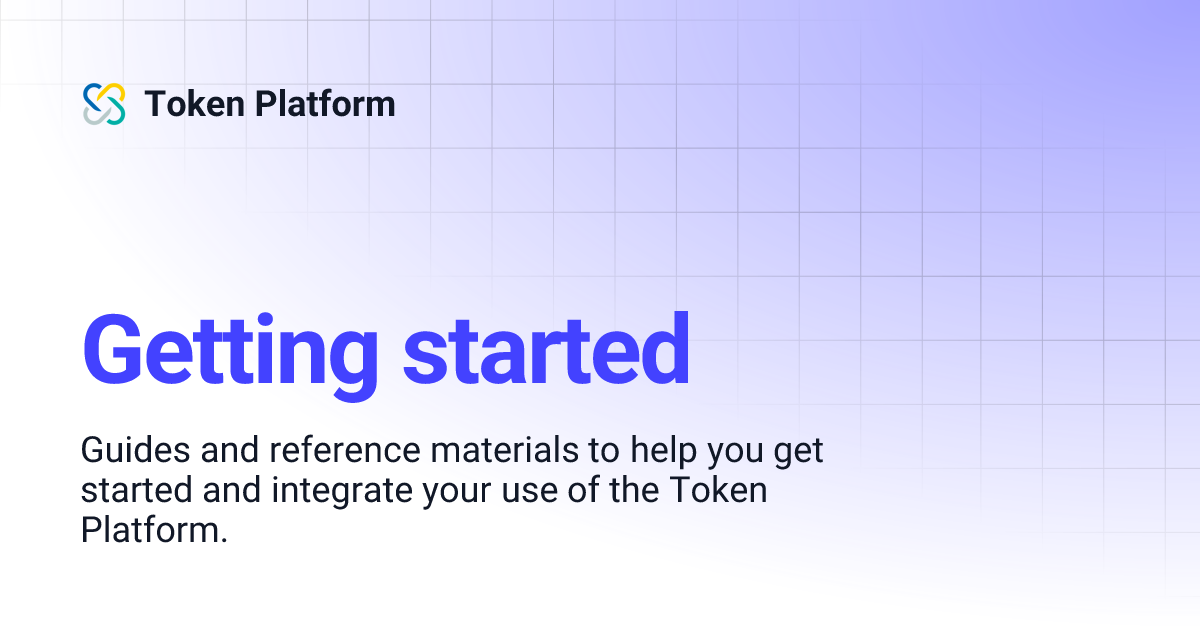 Token Platform

Getting started

Guides and reference materials to help you get started and integrate your use of the Token Platform.